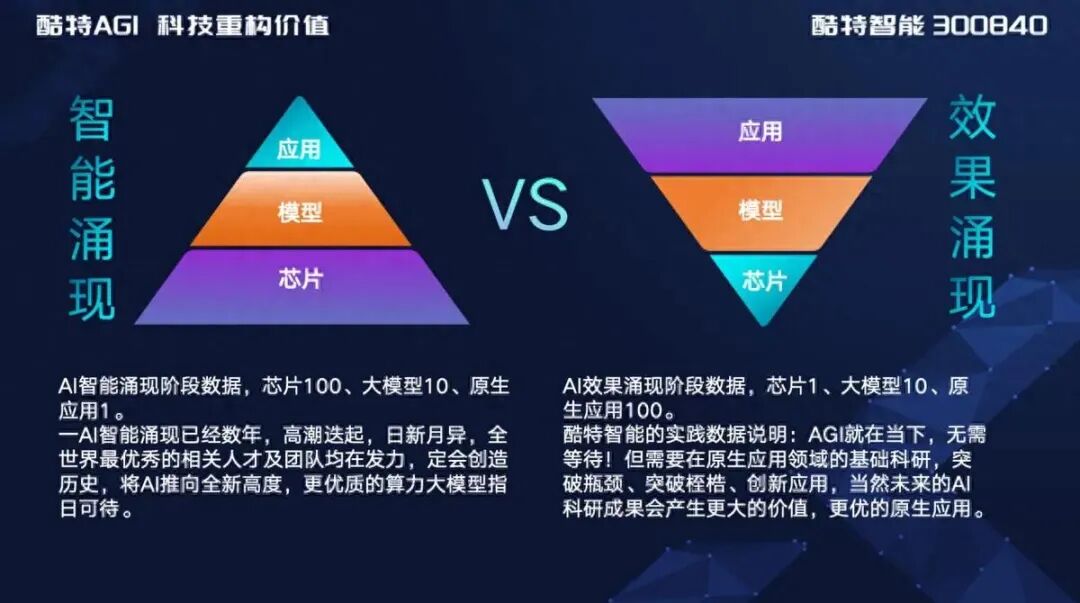 酷特AGI 科技重构价值

酷特智能 300840

智能涌现

应用
模型
芯片

VS

应用
模型
芯片

效果涌现

AI智能涌现阶段数据，芯片100、大模型10、原生应用1。
一AI智能涌现已经数年，高潮迭起，日新月异，全世界最优秀的相关人才及团队均在发力，定会创造历史，将AI推向全新高度，更优质的算力大模型指日可待。

AI效果涌现阶段数据，芯片1、大模型10、原生应用100。
酷特智能的实践数据说明：AGI就在当下，无需等待！但需要在原生应用领域的基础科研，突破瓶颈、突破桎梏、创新应用，当然未来的AI科研成果会产生更大的价值，更优的原生应用。